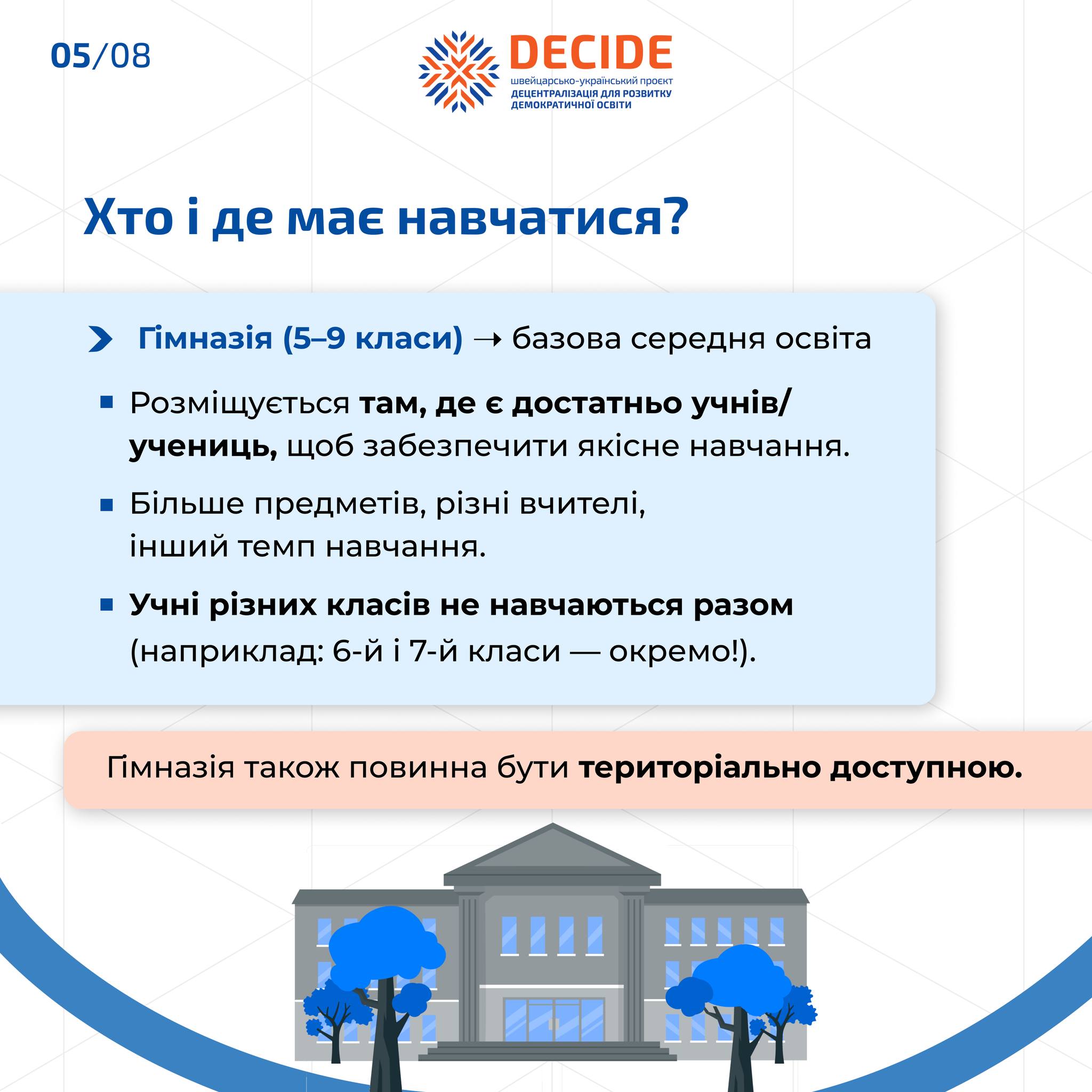 05/08

DECIDE
швейцарсько-український проєкт
ДЕЦЕНТРАЛІЗАЦІЯ ДЛЯ РОЗВИТКУ ДЕМОКРАТИЧНОЇ ОСВІТИ

Хто і де має навчатися?

Гімназія (5–9 класи) → базова середня освіта

Розміщується там, де є достатньо учнів/учениць, щоб забезпечити якісне навчання.

Більше предметів, різні вчителі, інший темп навчання.

Учні різних класів не навчаються разом (наприклад: 6-й і 7-й класи — окремо!).

Гімназія також повинна бути територіально доступною.